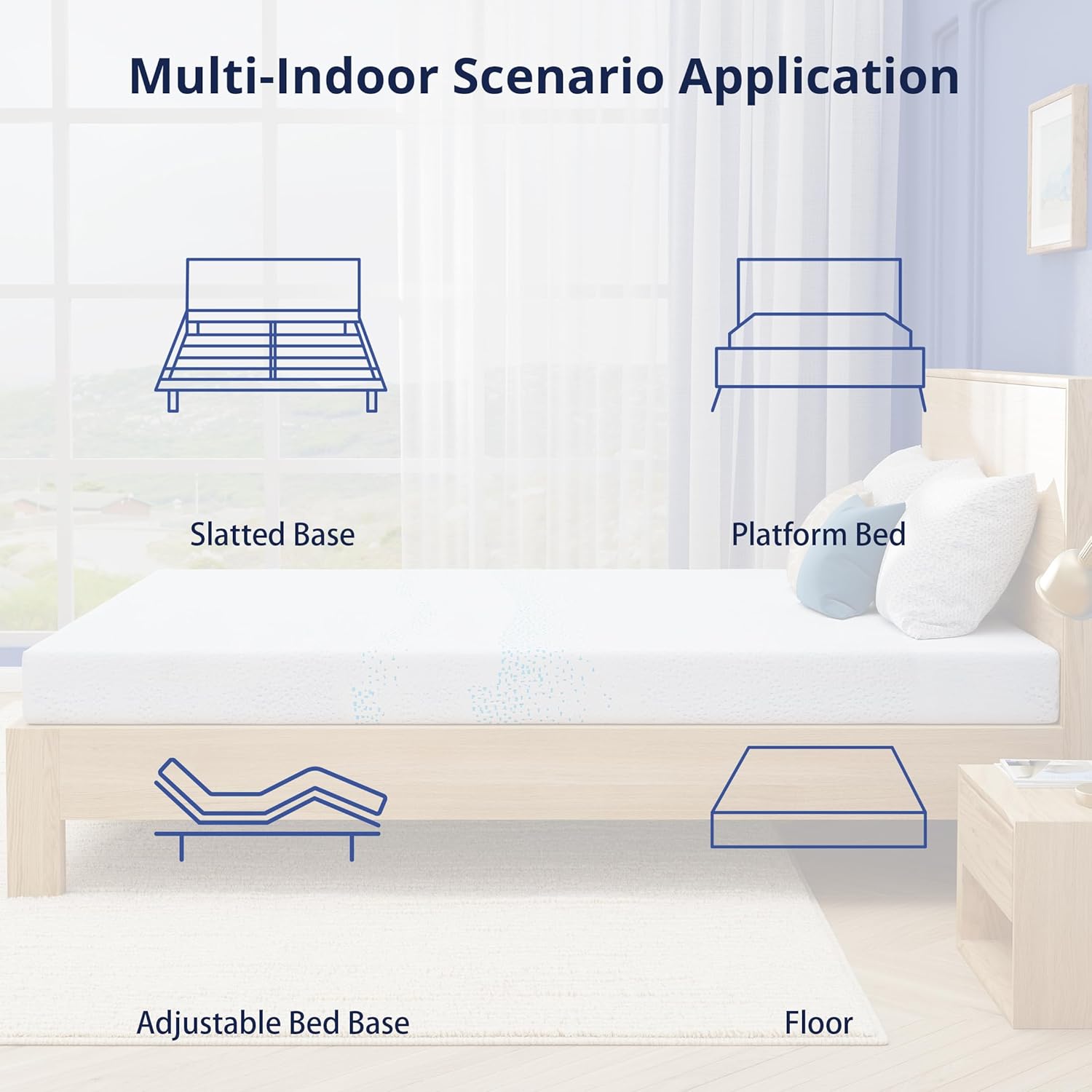 Multi-Indoor Scenario Application

Slatted Base

Platform Bed

Adjustable Bed Base

Floor